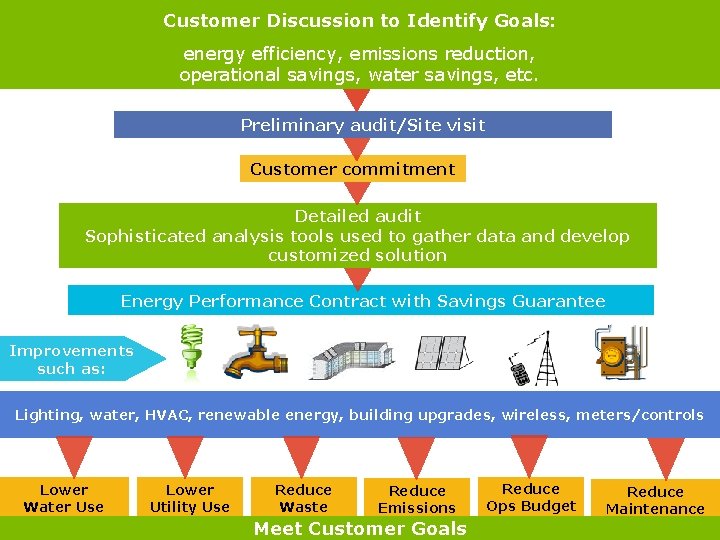 Customer Discussion to Identify Goals:

energy efficiency, emissions reduction, operational savings, water savings, etc.

Preliminary audit/Site visit

Customer commitment

Detailed audit
Sophisticated analysis tools used to gather data and develop customized solution

Energy Performance Contract with Savings Guarantee

Improvements such as:

Lighting, water, HVAC, renewable energy, building upgrades, wireless, meters/controls

Lower Water Use

Lower Utility Use

Reduce Waste

Reduce Emissions

Reduce Ops Budget

Reduce Maintenance

Meet Customer Goals